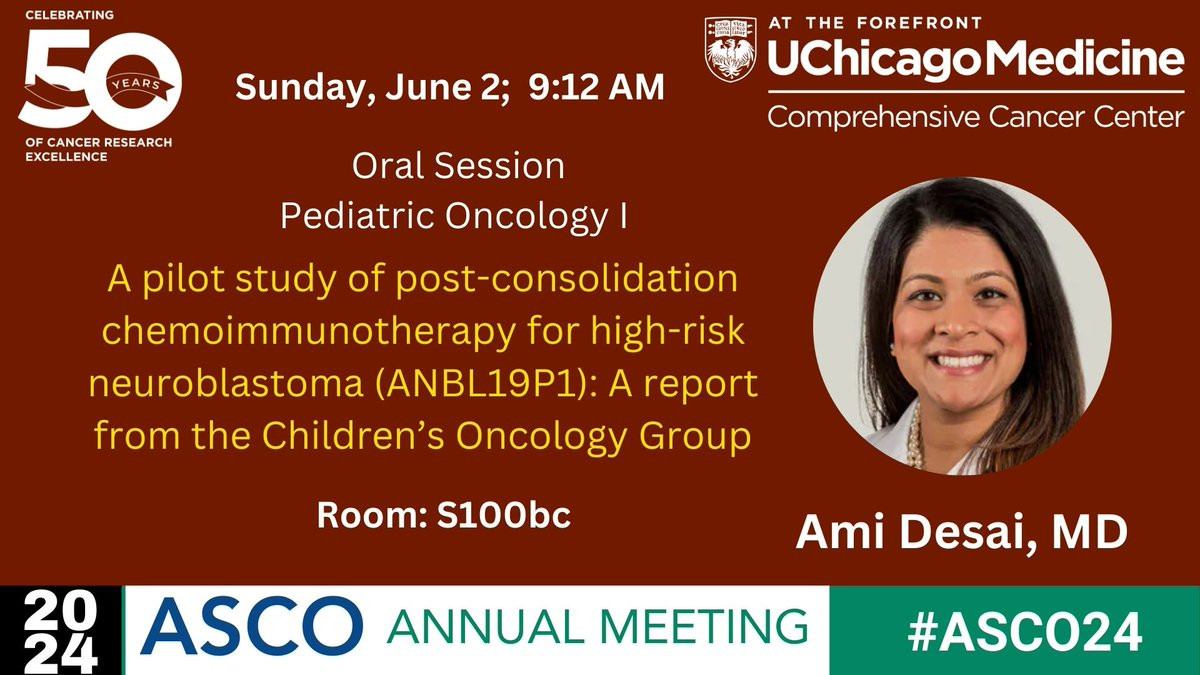 CELEBRATING 50 YEARS OF CANCER RESEARCH EXCELLENCE

Sunday, June 2; 9:12 AM

AT THE FOREFRONT
UChicago Medicine
Comprehensive Cancer Center

Oral Session
Pediatric Oncology I

A pilot study of post-consolidation chemoimmunotherapy for high-risk neuroblastoma (ANBL19P1): A report from the Children's Oncology Group

Room: S100bc

Ami Desai, MD

2024 ASCO ANNUAL MEETING #ASCO24